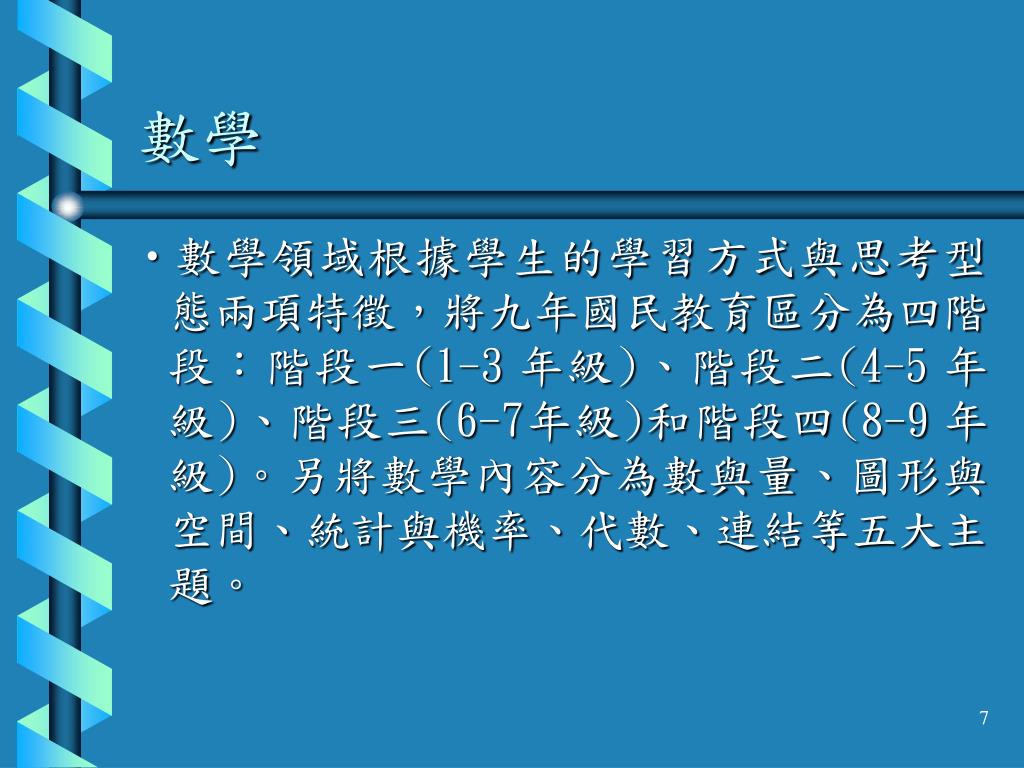 數學

• 數學領域根據學生的學習方式與思考型態兩項特徵，將九年國民教育區分為四階段：階段一(1-3 年級)、階段二(4-5 年級)、階段三(6-7年級)和階段四(8-9 年級)。另將數學內容分為數與量、圖形與空間、統計與機率、代數、連結等五大主題。

7